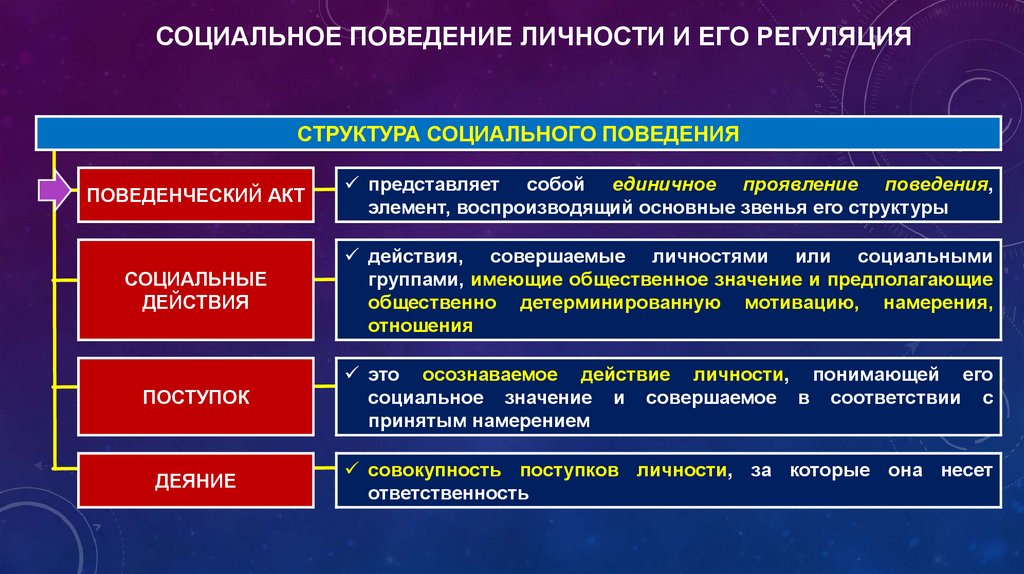 СОЦИАЛЬНОЕ ПОВЕДЕНИЕ ЛИЧНОСТИ И ЕГО РЕГУЛЯЦИЯ

СТРУКТУРА СОЦИАЛЬНОГО ПОВЕДЕНИЯ

ПОВЕДЕНЧЕСКИЙ АКТ

✓ представляет собой единичное проявление поведения, элемент, воспроизводящий основные звенья его структуры

СОЦИАЛЬНЫЕ ДЕЙСТВИЯ

✓ действия, совершаемые личностями или социальными группами, имеющие общественное значение и предполагающие общественно детерминированную мотивацию, намерения, отношения

ПОСТУПОК

✓ это осознаваемое действие личности, понимающей его социальное значение и совершаемое в соответствии с принятым намерением

ДЕЯНИЕ

✓ совокупность поступков личности, за которые она несет ответственность